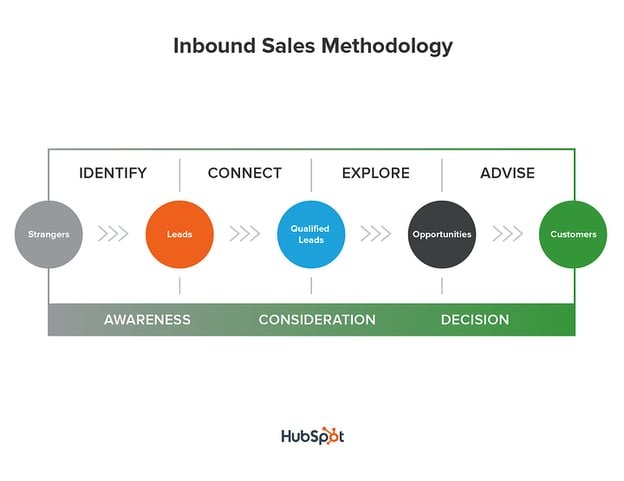 Inbound Sales Methodology

IDENTIFY

CONNECT

EXPLORE

ADVISE

Strangers

Leads

Qualified Leads

Opportunities

Customers

AWARENESS

CONSIDERATION

DECISION

HubSpot